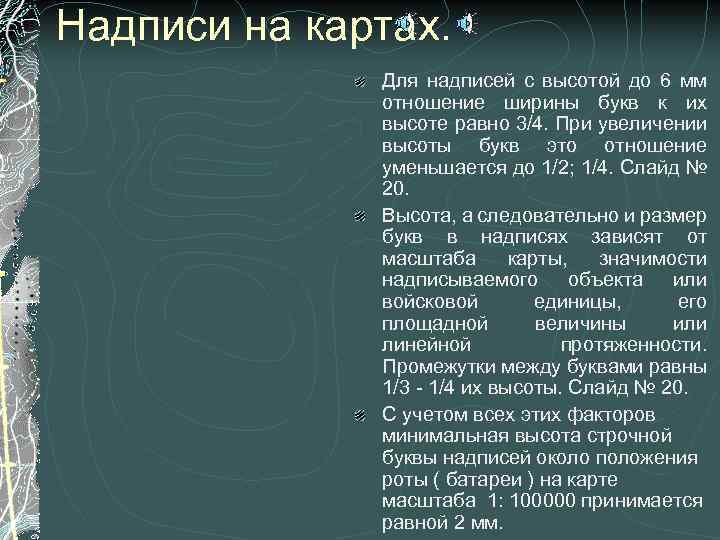 Надписи на картах.

Для надписей с высотой до 6 мм отношение ширины букв к их высоте равно 3/4. При увеличении высоты букв это отношение уменьшается до 1/2; 1/4. Слайд № 20.

Высота, а следовательно и размер букв в надписях зависят от масштаба карты, значимости надписываемого объекта или войсковой единицы, его площадной величины или линейной протяженности. Промежутки между буквами равны 1/3 - 1/4 их высоты. Слайд № 20.

С учетом всех этих факторов минимальная высота строчной буквы надписей около положения роты ( батареи ) на карте масштаба 1: 100000 принимается равной 2 мм.